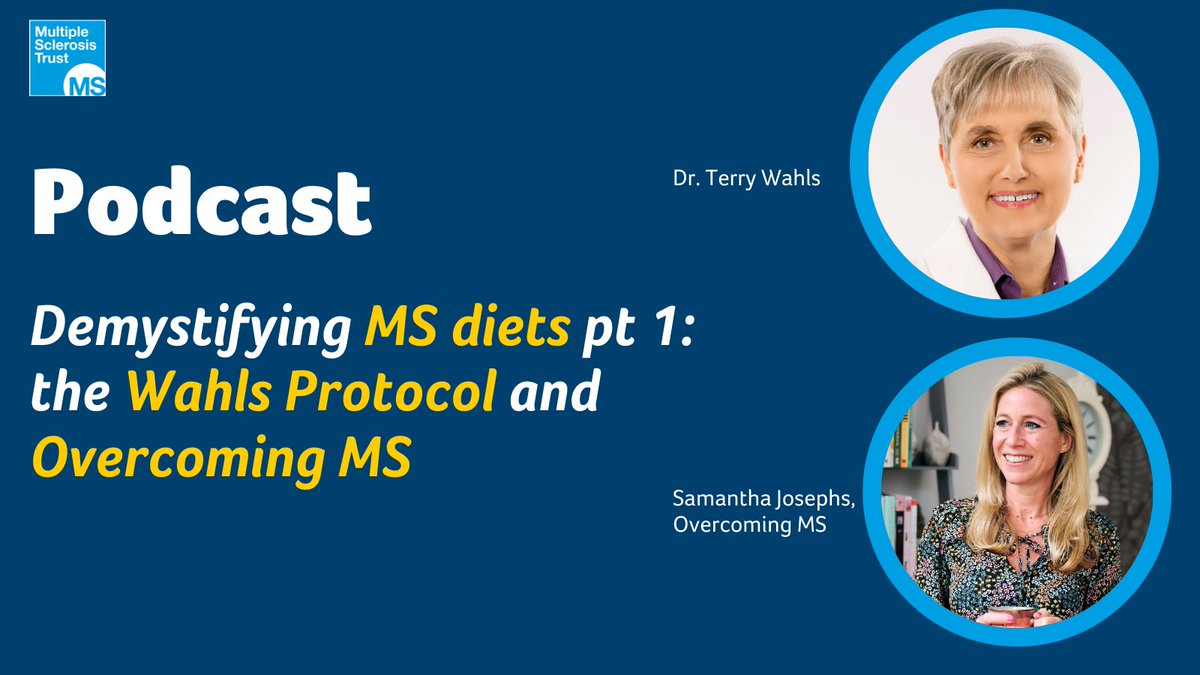 Multiple Sclerosis Trust
MS

Podcast

Demystifying MS diets pt 1: the Wahls Protocol and Overcoming MS

Dr. Terry Wahls

Samantha Josephs, Overcoming MS